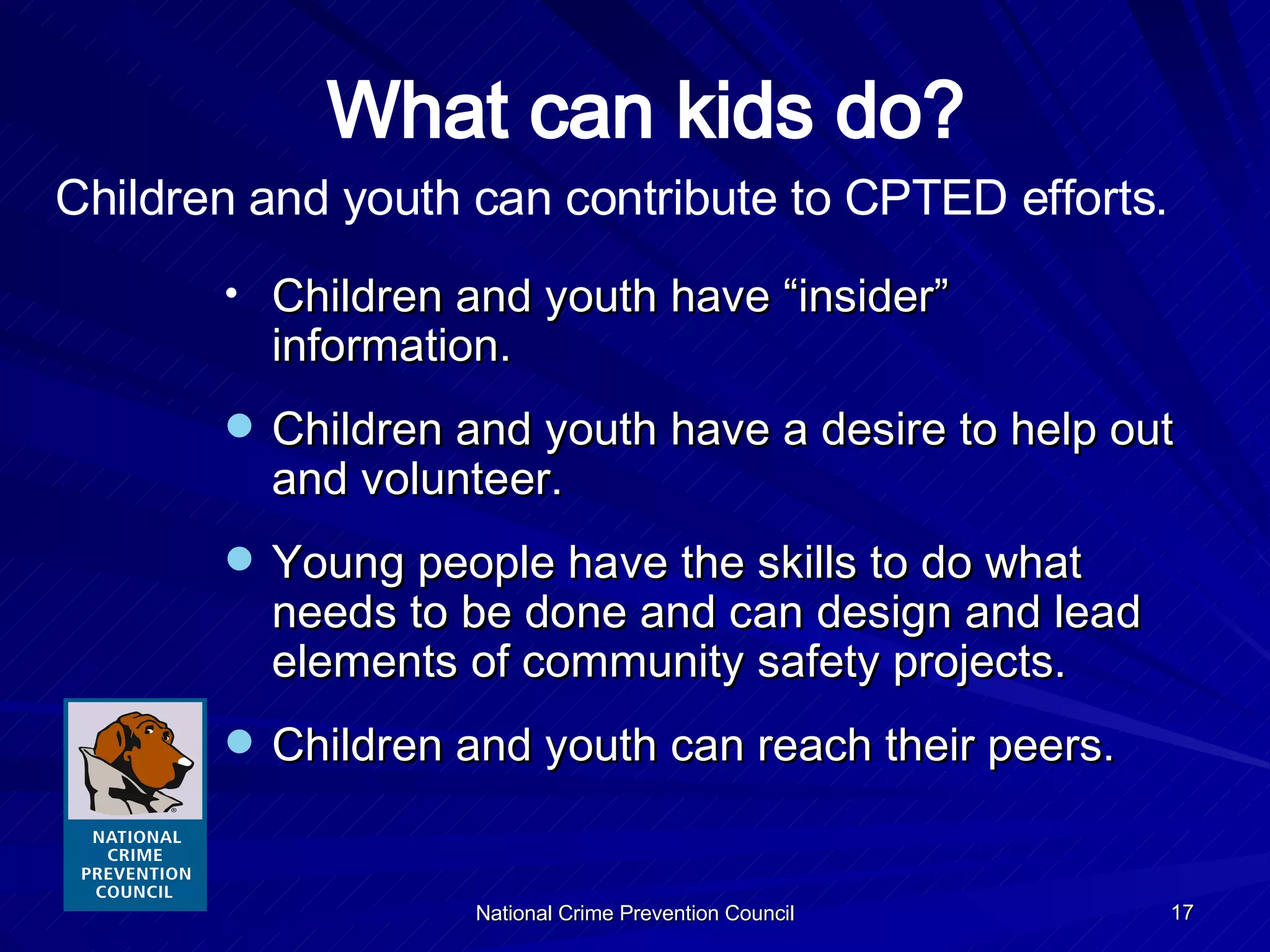 What can kids do?

Children and youth can contribute to CPTED efforts.

• Children and youth have “insider” information.

• Children and youth have a desire to help out and volunteer.

• Young people have the skills to do what needs to be done and can design and lead elements of community safety projects.

• Children and youth can reach their peers.

NATIONAL CRIME PREVENTION COUNCIL

National Crime Prevention Council

17